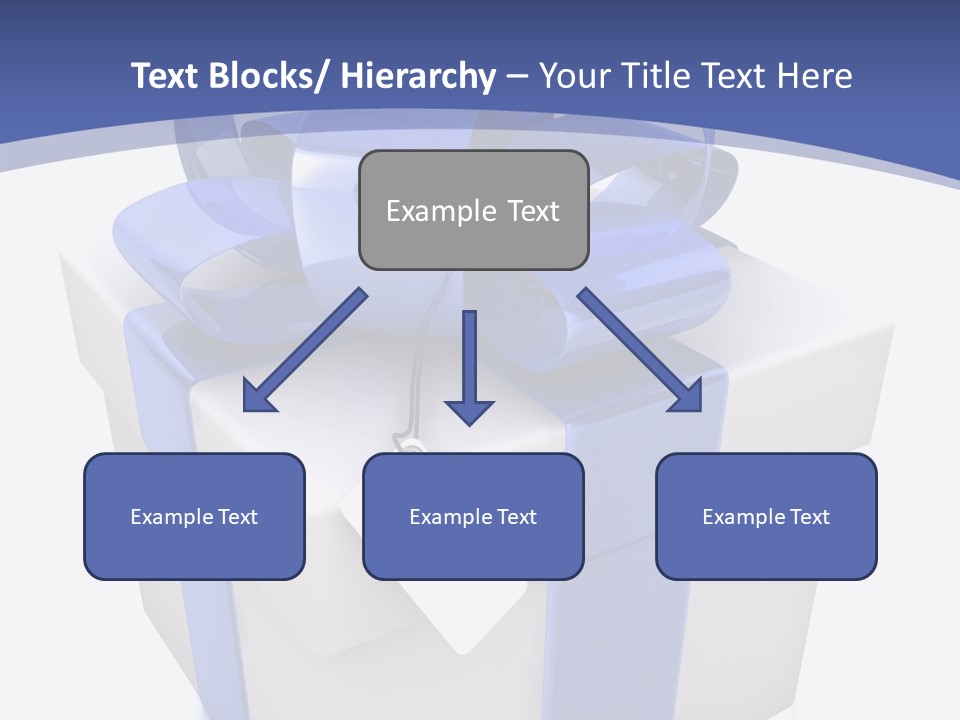 Text Blocks/ Hierarchy – Your Title Text Here

Example Text

Example Text

Example Text

Example Text